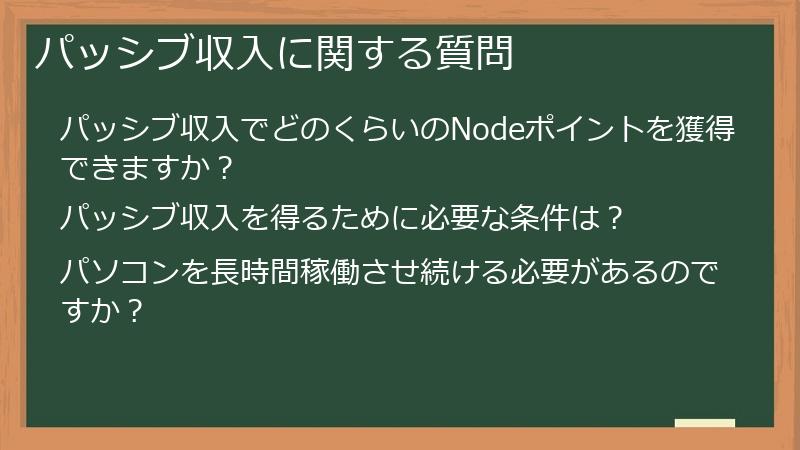 パッシブ収入に関する質問

パッシブ収入でどのくらいのNodeポイントを獲得できますか？

パッシブ収入を得るために必要な条件は？

パソコンを長時間稼働させ続ける必要があるのですか？